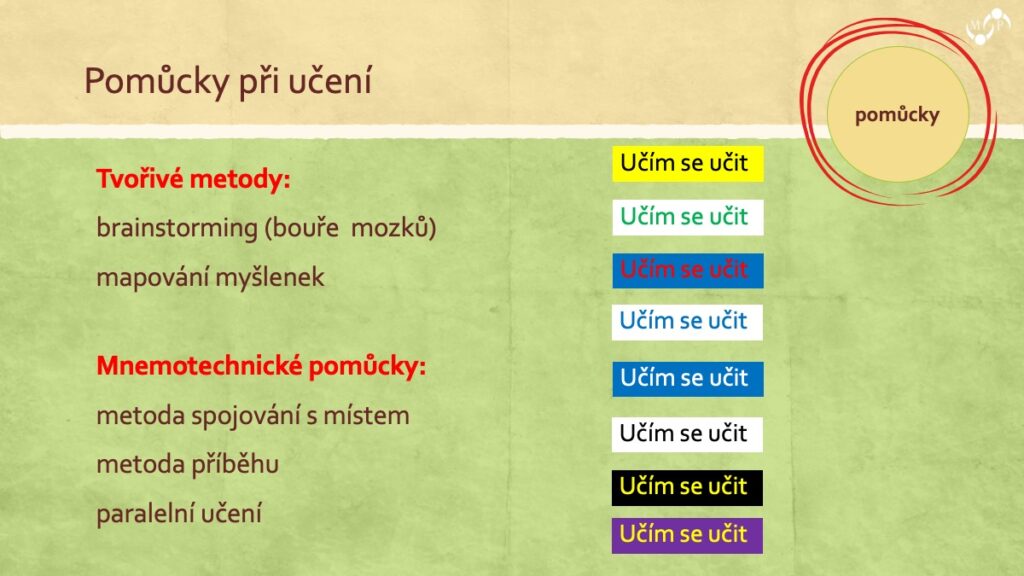 Pomůcky při učení

pomůcky

Tvořivé metody:

brainstorming (bouře mozků)

mapování myšlenek

Mnemotechnické pomůcky:

metoda spojování s místem

metoda příběhu

paralelní učení

Učím se učit

Učím se učit

Učím se učit

Učím se učit

Učím se učit

Učím se učit

Učím se učit

Učím se učit